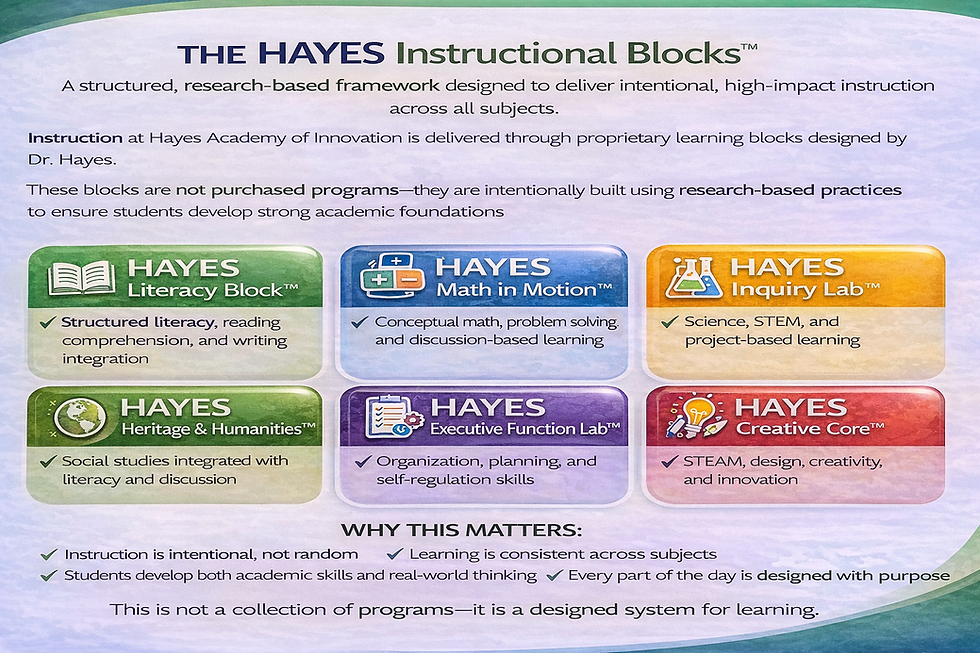 THE HAYES Instructional Blocks™

A structured, research-based framework designed to deliver intentional, high-impact instruction across all subjects.

Instruction at Hayes Academy of Innovation is delivered through proprietary learning blocks designed by Dr. Hayes.

These blocks are not purchased programs—they are intentionally built using research-based practices to ensure students develop strong academic foundations

HAYES Literacy Block™
✓ Structured literacy, reading comprehension, and writing integration

HAYES Math in Motion™
✓ Conceptual math, problem solving, and discussion-based learning

HAYES Inquiry Lab™
✓ Science, STEM, and project-based learning

HAYES Heritage & Humanities™
✓ Social studies integrated with literacy and discussion

HAYES Executive Function Lab™
✓ Organization, planning, and self-regulation skills

HAYES Creative Core™
✓ STEAM, design, creativity, and innovation

WHY THIS MATTERS:
✓ Instruction is intentional, not random ✓ Learning is consistent across subjects
✓ Students develop both academic skills and real-world thinking ✓ Every part of the day is designed with purpose

This is not a collection of programs—it is a designed system for learning.